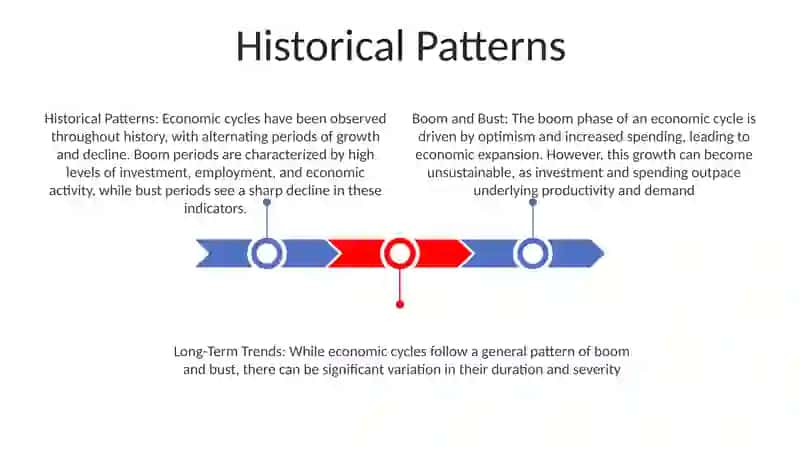 Historical Patterns

Historical Patterns: Economic cycles have been observed throughout history, with alternating periods of growth and decline. Boom periods are characterized by high levels of investment, employment, and economic activity, while bust periods see a sharp decline in these indicators.

Boom and Bust: The boom phase of an economic cycle is driven by optimism and increased spending, leading to economic expansion. However, this growth can become unsustainable, as investment and spending outpace underlying productivity and demand

Long-Term Trends: While economic cycles follow a general pattern of boom and bust, there can be significant variation in their duration and severity